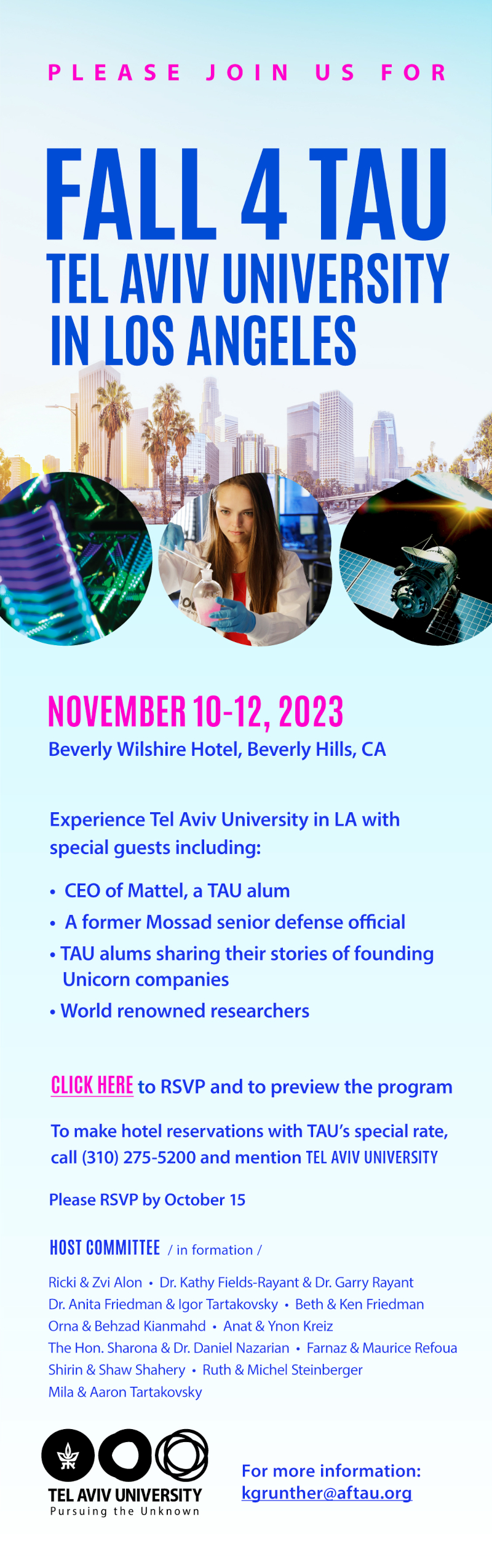 PLEASE JOIN US FOR

FALL 4 TAU
TEL AVIV UNIVERSITY
IN LOS ANGELES

NOVEMBER 10-12, 2023
Beverly Wilshire Hotel, Beverly Hills, CA

Experience Tel Aviv University in LA with special guests including:

• CEO of Mattel, a TAU alum
• A former Mossad senior defense official
• TAU alums sharing their stories of founding Unicorn companies
• World renowned researchers

CLICK HERE to RSVP and to preview the program

To make hotel reservations with TAU's special rate, call (310) 275-5200 and mention TEL AVIV UNIVERSITY

Please RSVP by October 15

HOST COMMITTEE / in formation /

Ricki & Zvi Alon • Dr. Kathy Fields-Rayant & Dr. Garry Rayant
Dr. Anita Friedman & Igor Tartakovsky • Beth & Ken Friedman
Orna & Behzad Kianmahd • Anat & Ynon Kreiz
The Hon. Sharona & Dr. Daniel Nazarian • Farnaz & Maurice Refoua
Shirin & Shaw Shahery • Ruth & Michel Steinberger
Mila & Aaron Tartakovsky

TEL AVIV UNIVERSITY
Pursuing the Unknown

For more information:
kgrunther@aftau.org